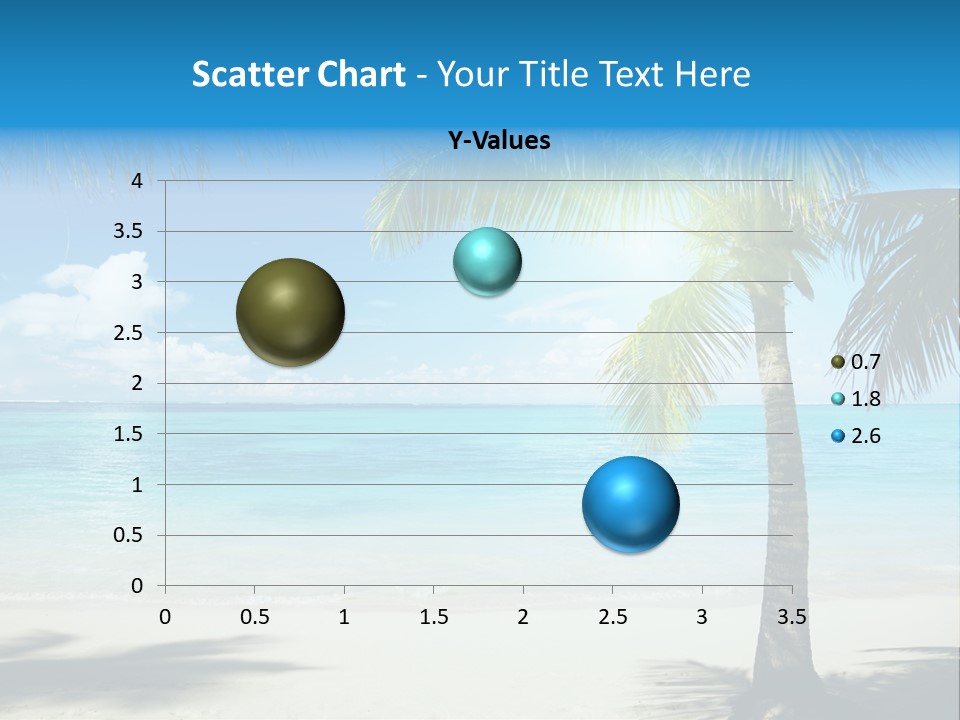 Scatter Chart - Your Title Text Here

Y-Values

4
3.5
3
2.5
2
1.5
1
0.5
0

0 0.5 1 1.5 2 2.5 3 3.5

0.7
1.8
2.6